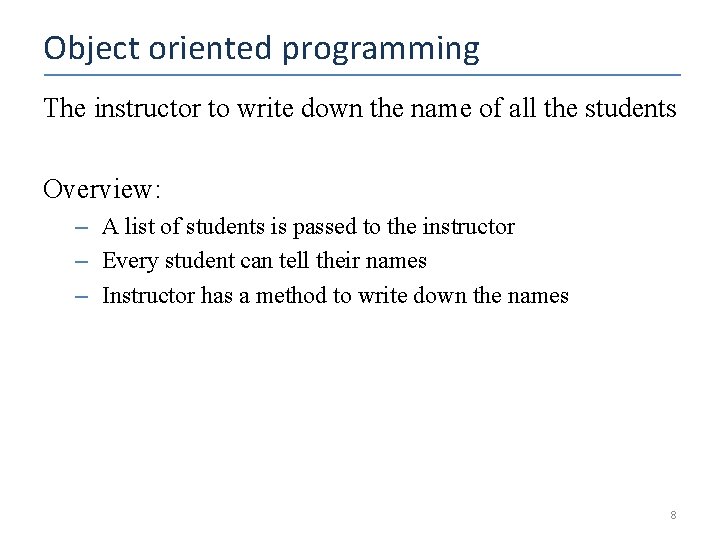 Object oriented programming

The instructor to write down the name of all the students

Overview:

– A list of students is passed to the instructor
– Every student can tell their names
– Instructor has a method to write down the names

8